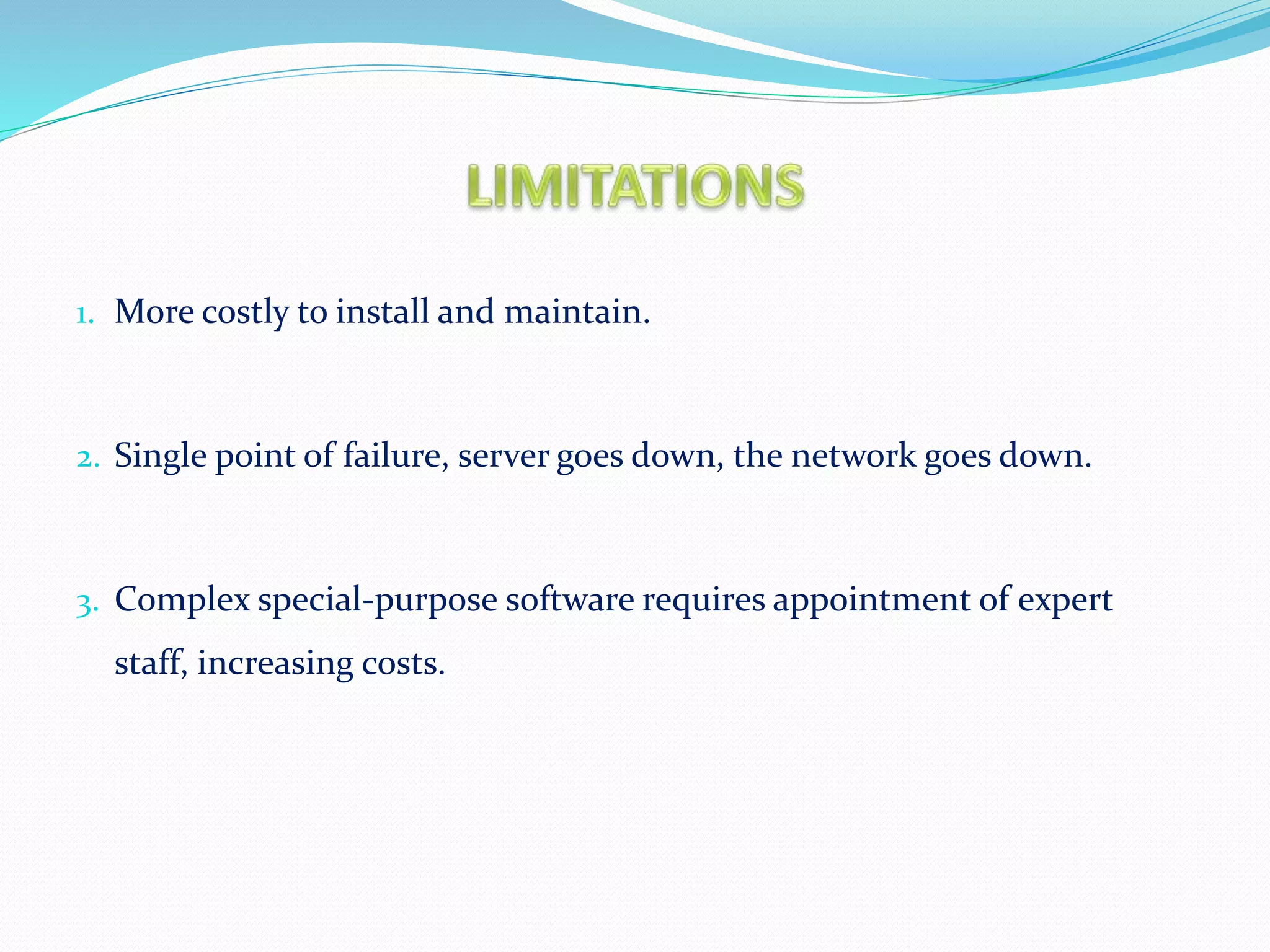 LIMITATIONS

1. More costly to install and maintain.

2. Single point of failure, server goes down, the network goes down.

3. Complex special-purpose software requires appointment of expert staff, increasing costs.